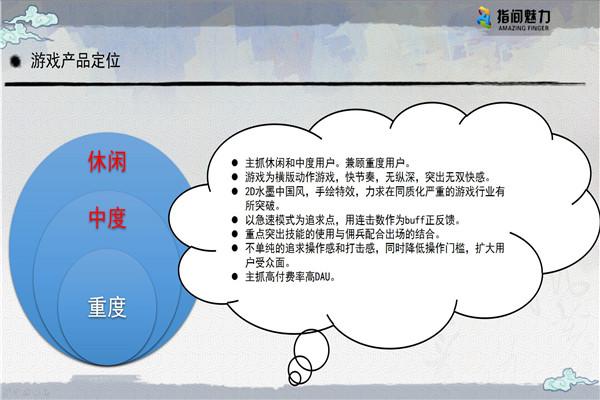 指间魅力
AMAZING FINGER

游戏产品定位

休闲

中度

重度

- 主抓休闲和中度用户。兼顾重度用户。
- 游戏为横版动作游戏，快节奏，无纵深，突出无双快感。
- 2D水墨中国风，手绘特效，力求在同质化严重的游戏行业有所突破。
- 以急速模式为追求点，用连击数作为buff正反馈。
- 重点突出技能的使用与佣兵配合出场的结合。
- 不单纯的追求操作感和打击感，同时降低操作门槛，扩大用户受众面。
- 主抓高付费率高DAU。